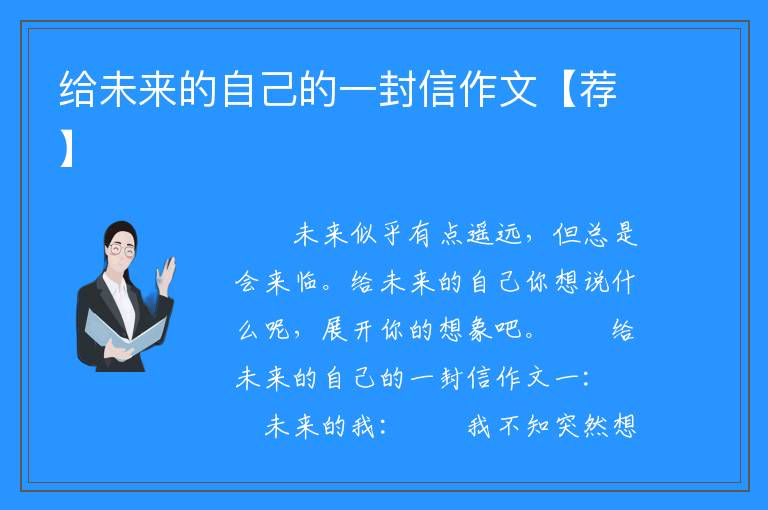 给未来的自己的一封信作文【荐】

未来似乎有点遥远，但总是会来临。给未来的自己你想说什么呢，展开你的想象吧。　给未来的自己的一封信作文一：

未来的我：　我不知突然想